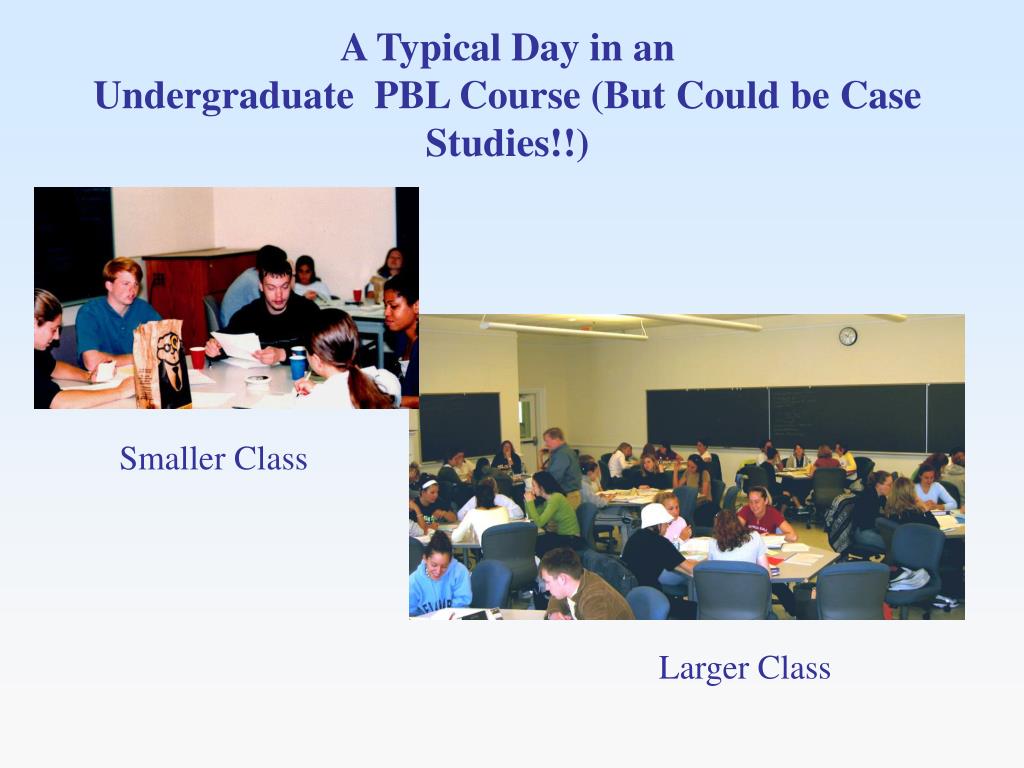 A Typical Day in an Undergraduate PBL Course (But Could be Case Studies!!)

Smaller Class

Larger Class